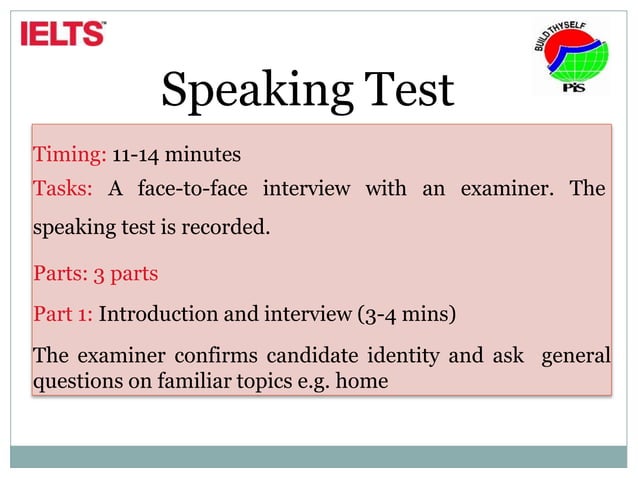 IELTS™

BUILD THYSELF
PIS

Speaking Test

Timing: 11-14 minutes

Tasks: A face-to-face interview with an examiner. The speaking test is recorded.

Parts: 3 parts

Part 1: Introduction and interview (3-4 mins)

The examiner confirms candidate identity and ask general questions on familiar topics e.g. home